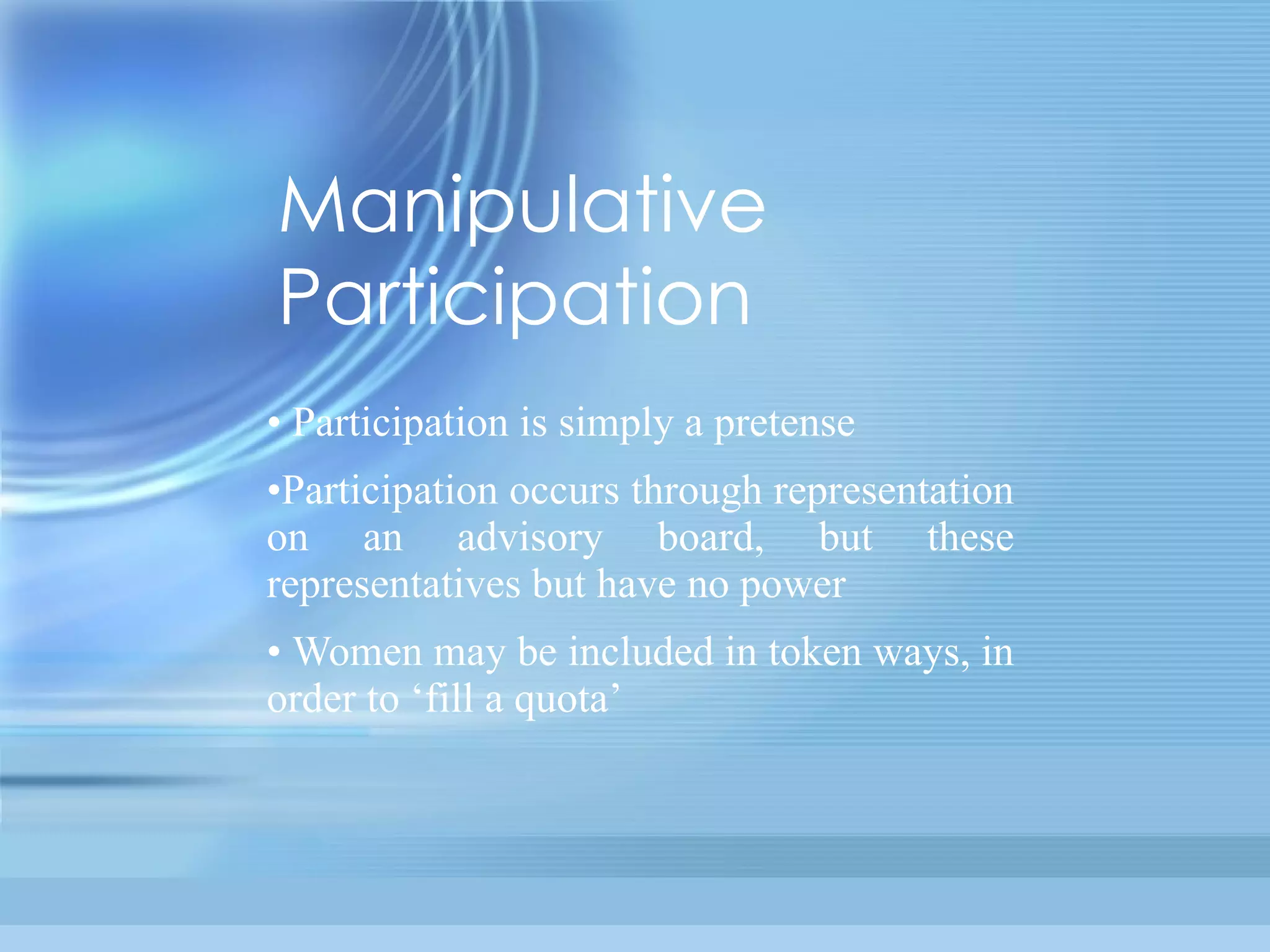 Manipulative Participation

• Participation is simply a pretense

•Participation occurs through representation on an advisory board, but these representatives but have no power

• Women may be included in token ways, in order to ‘fill a quota’